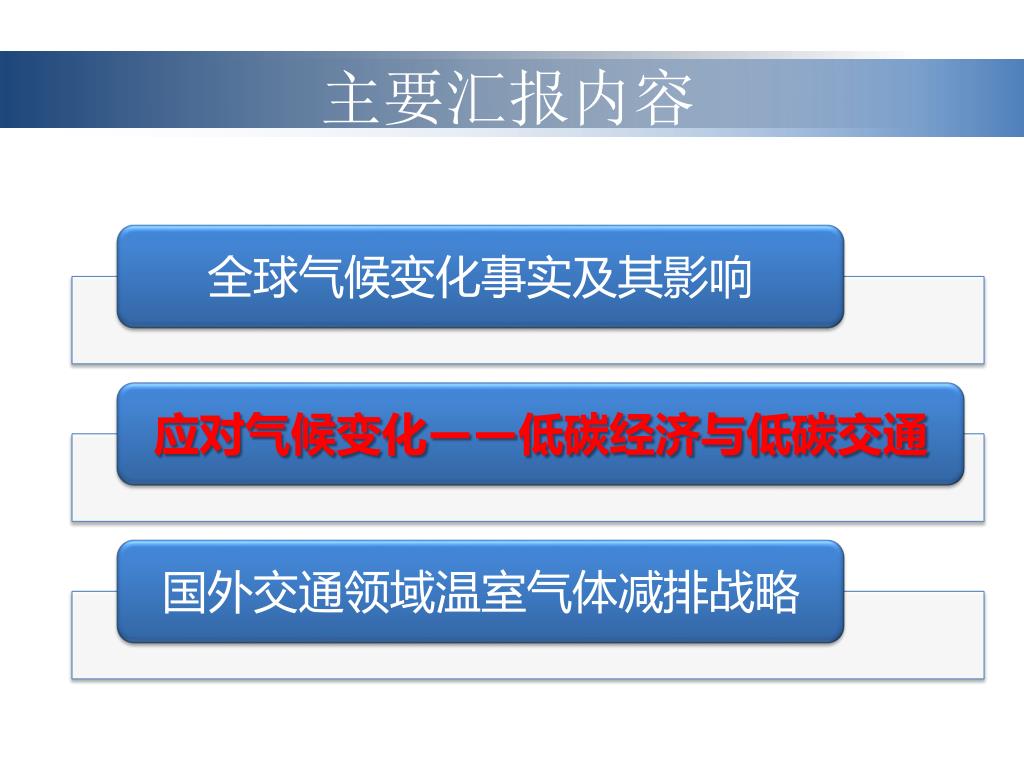 主要汇报内容

全球气候变化事实及其影响

应对气候变化——低碳经济与低碳交通

国外交通领域温室气体减排战略